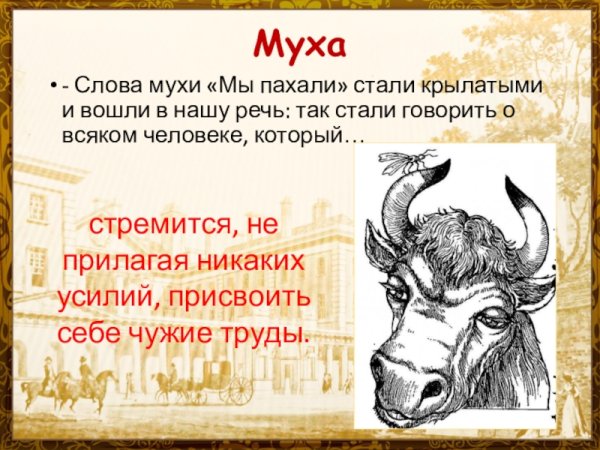 Муха

• - Слова мухи «Мы пахали» стали крылатыми и вошли в нашу речь: так стали говорить о всяком человеке, который…

стремится, не прилагая никаких усилий, присвоить себе чужие труды.